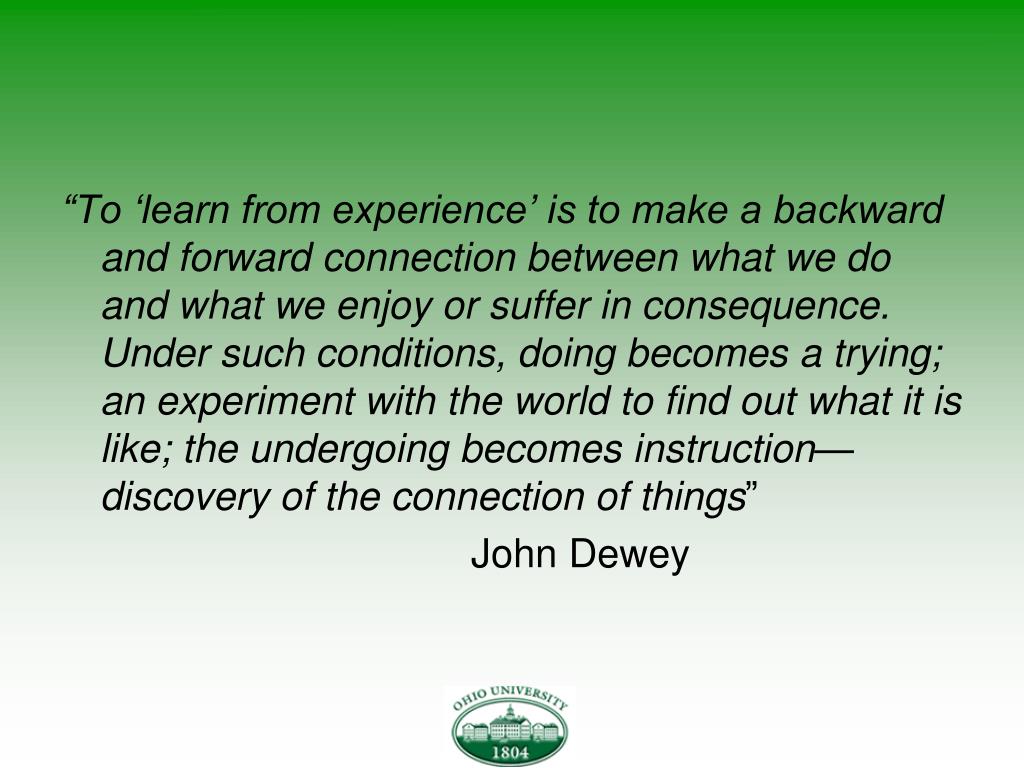 “To ‘learn from experience’ is to make a backward and forward connection between what we do and what we enjoy or suffer in consequence. Under such conditions, doing becomes a trying; an experiment with the world to find out what it is like; the undergoing becomes instruction—discovery of the connection of things”

John Dewey

OHIO UNIVERSITY
1804